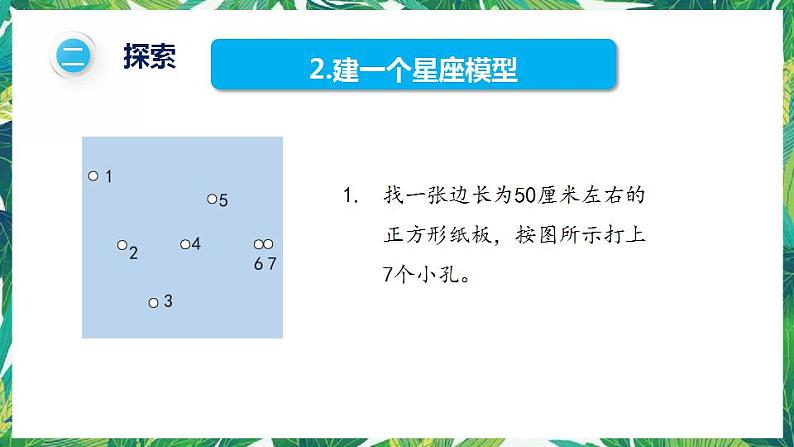 二 探索

2.建一个星座模型

1

5

2

4

6 7

3

1. 找一张边长为50厘米左右的正方形纸板，按图所示打上7个小孔。